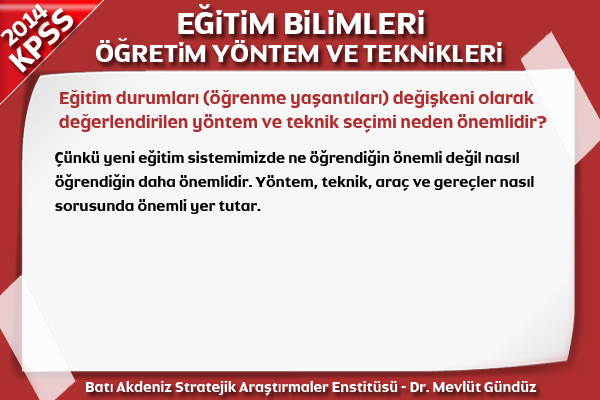 2014 KPSS

EĞİTİM BİLİMLERİ
ÖĞRETİM YÖNTEM VE TEKNİKLERİ

Eğitim durumları (öğrenme yaşantıları) değişkeni olarak değerlendirilen yöntem ve teknik seçimi neden önemlidir?

Çünkü yeni eğitim sistemimizde ne öğrendiğin önemli değil nasıl öğrendiğin daha önemlidir. Yöntem, teknik, araç ve gereçler nasıl sorusunda önemli yer tutar.

Batı Akdeniz Stratejik Araştırmaler Enstitüsü - Dr. Mevlüt Gündüz